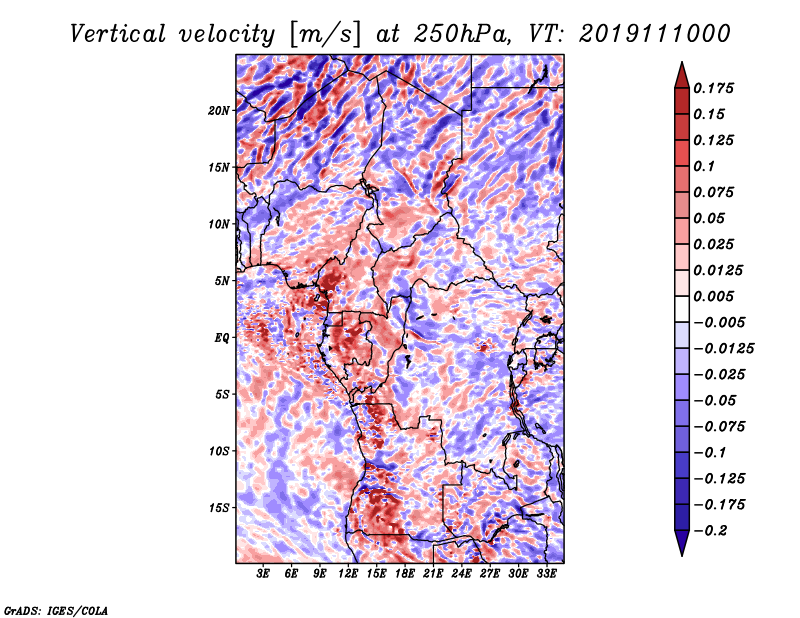 Vertical velocity [m/s] at 250hPa, VT: 2019111000

20N
15N
10N
5N
EQ
5S
10S
15S

3E 6E 9E 12E 15E 18E 21E 24E 27E 30E 33E

0.175
0.15
0.125
0.1
0.075
0.05
0.025
0.0125
0.005
−0.005
−0.0125
−0.025
−0.05
−0.075
−0.1
−0.125
−0.175
−0.2

GrADS: IGES/COLA